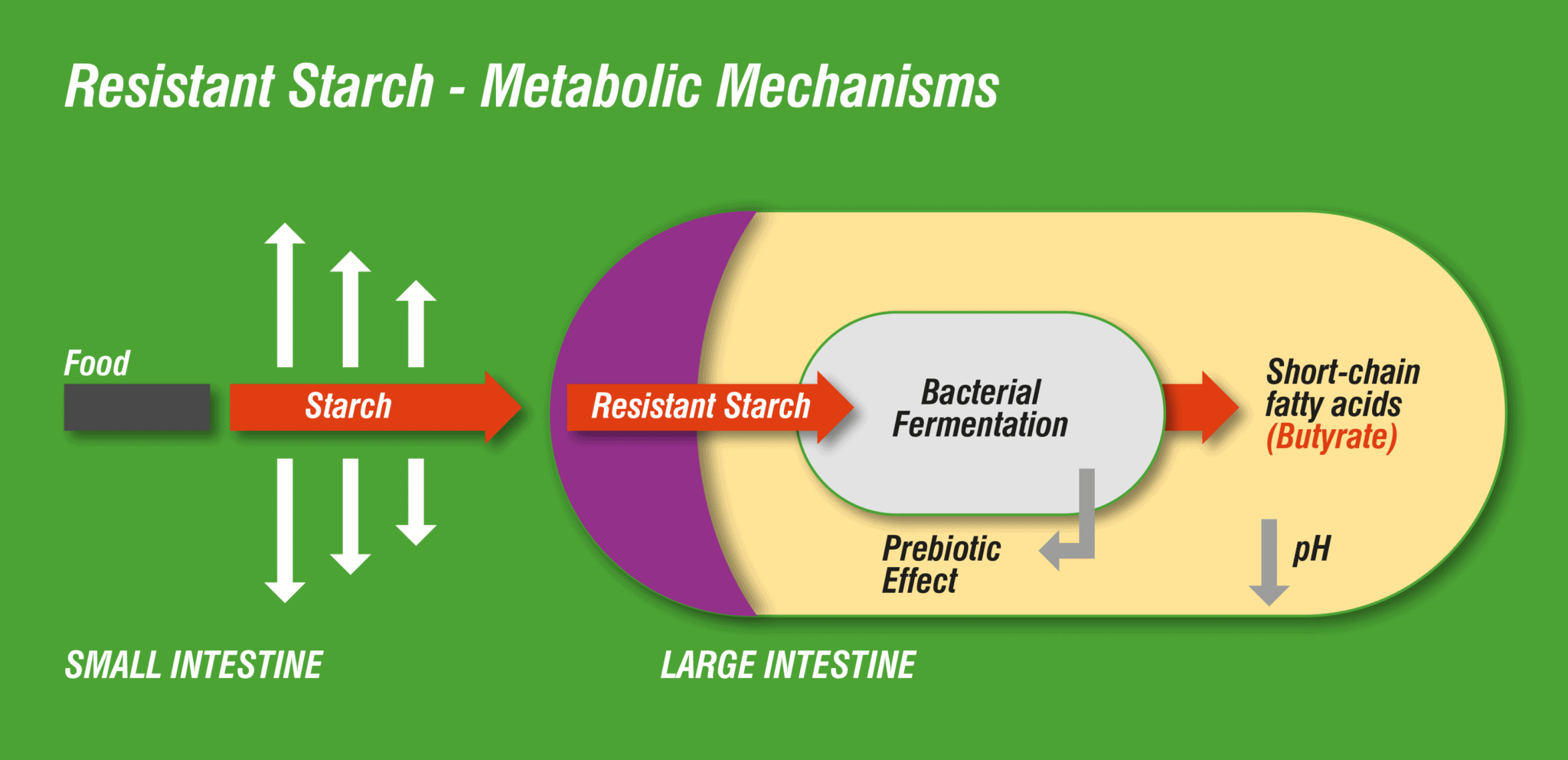 Resistant Starch - Metabolic Mechanisms

Food

Starch

Resistant Starch

Bacterial Fermentation

Short-chain fatty acids (Butyrate)

Prebiotic Effect

pH

SMALL INTESTINE

LARGE INTESTINE